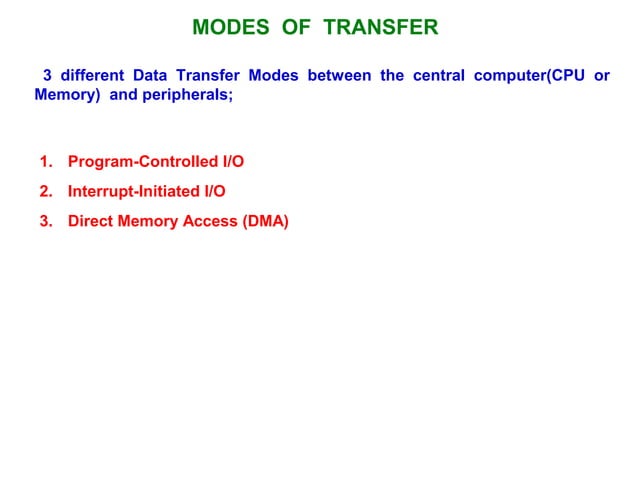 MODES OF TRANSFER

3 different Data Transfer Modes between the central computer(CPU or Memory) and peripherals;

1. Program-Controlled I/O
2. Interrupt-Initiated I/O
3. Direct Memory Access (DMA)